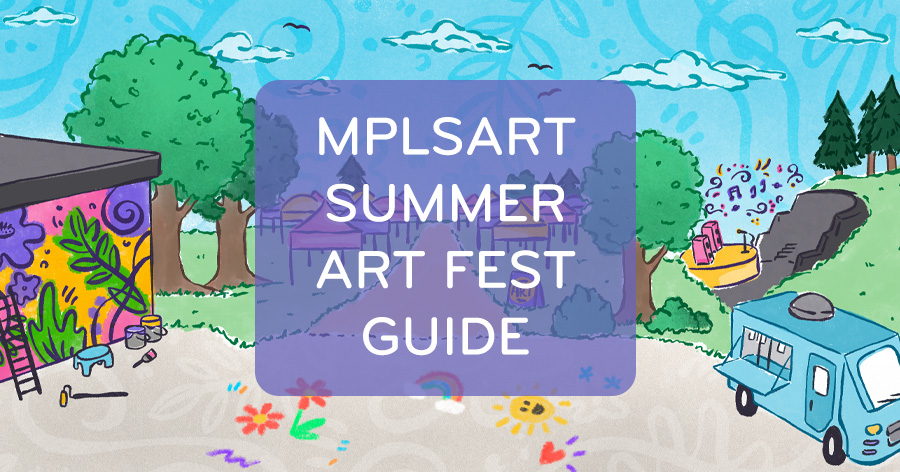 MPLSART SUMMER ART FEST GUIDE